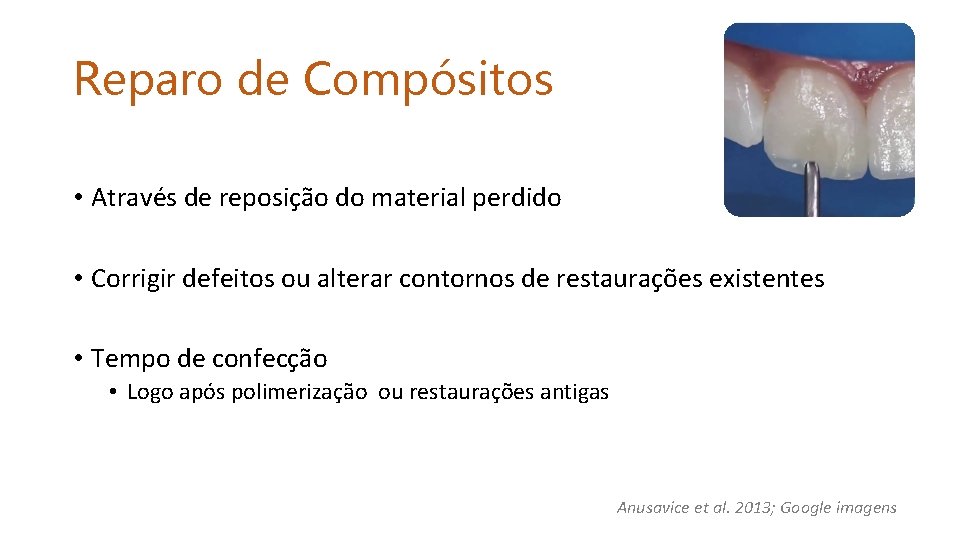 Reparo de Compósitos

• Através de reposição do material perdido

• Corrigir defeitos ou alterar contornos de restaurações existentes

• Tempo de confecção
  • Logo após polimerização ou restaurações antigas

Anusavice et al. 2013; Google imagens